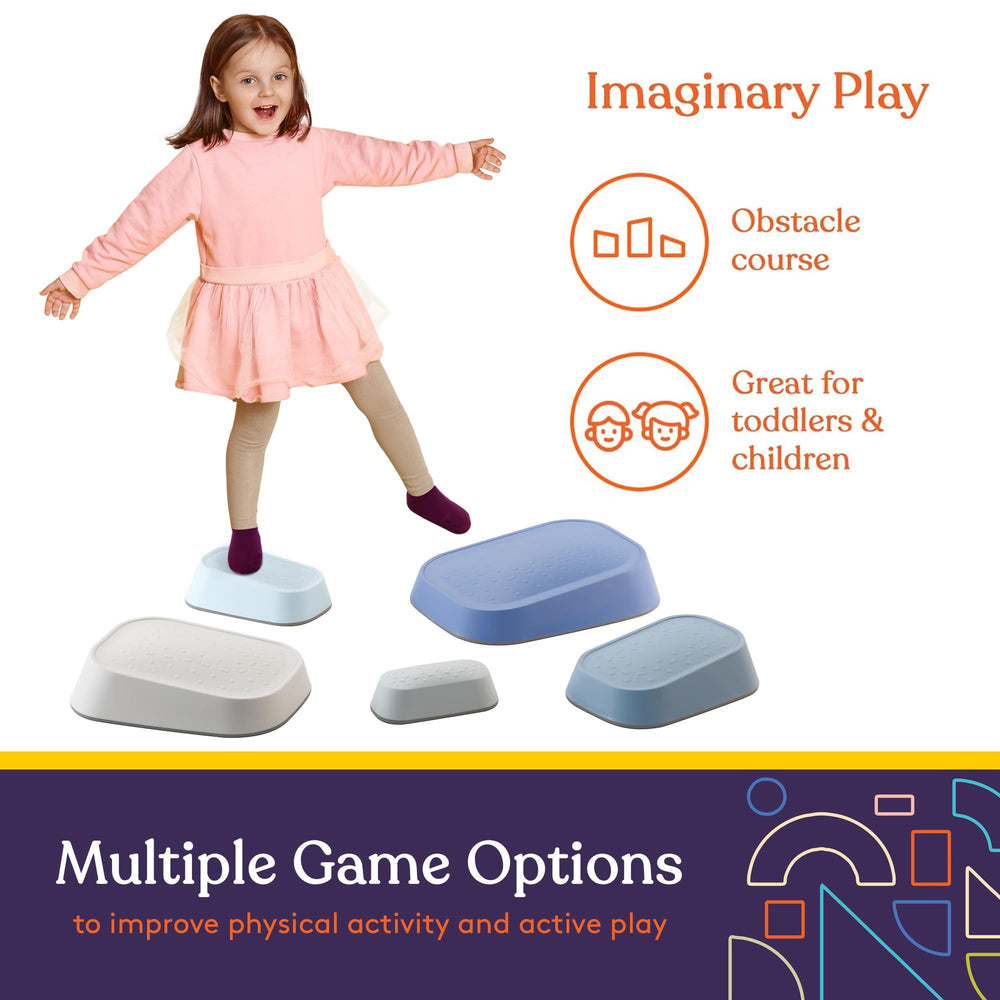 Imaginary Play

Obstacle course

Great for toddlers & children

Multiple Game Options

to improve physical activity and active play